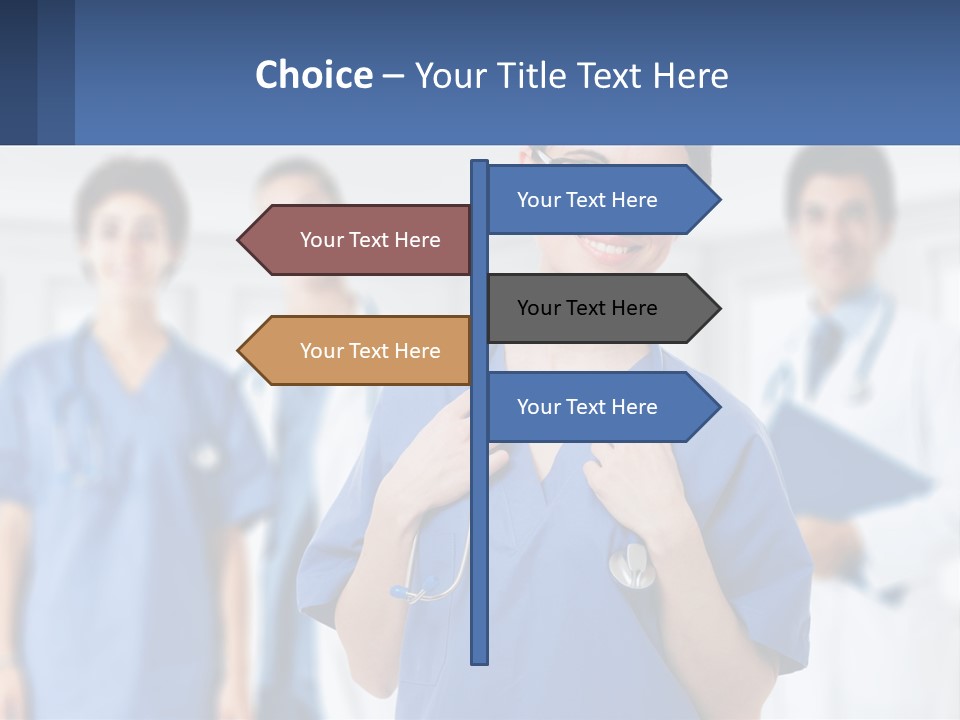 Choice – Your Title Text Here

Your Text Here

Your Text Here

Your Text Here

Your Text Here

Your Text Here